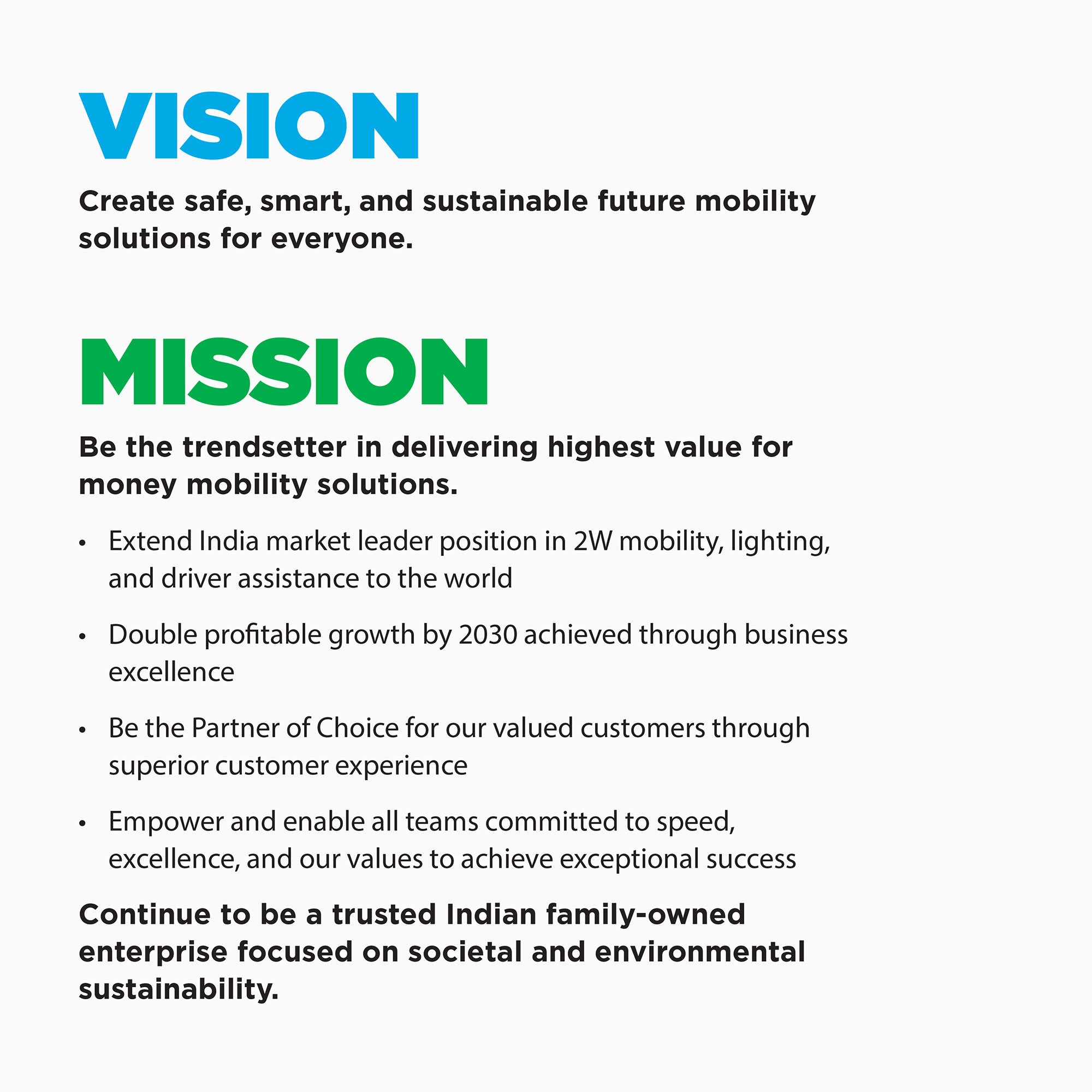 VISION

Create safe, smart, and sustainable future mobility solutions for everyone.

MISSION

Be the trendsetter in delivering highest value for money mobility solutions.

• Extend India market leader position in 2W mobility, lighting, and driver assistance to the world

• Double profitable growth by 2030 achieved through business excellence

• Be the Partner of Choice for our valued customers through superior customer experience

• Empower and enable all teams committed to speed, excellence, and our values to achieve exceptional success

Continue to be a trusted Indian family-owned enterprise focused on societal and environmental sustainability.